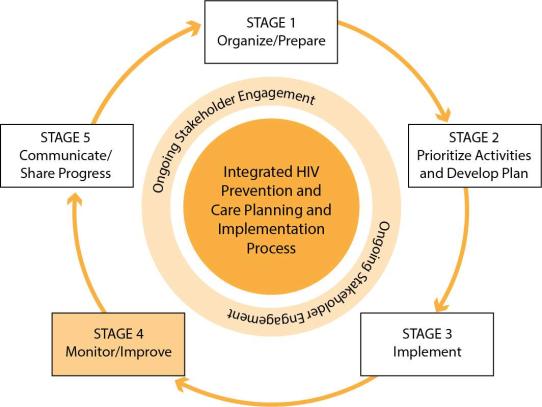 STAGE 1
Organize/Prepare

STAGE 2
Prioritize Activities and Develop Plan

STAGE 3
Implement

STAGE 4
Monitor/Improve

STAGE 5
Communicate/ Share Progress

Ongoing Stakeholder Engagement

Integrated HIV Prevention and Care Planning and Implementation Process

Ongoing Stakeholder Engagement